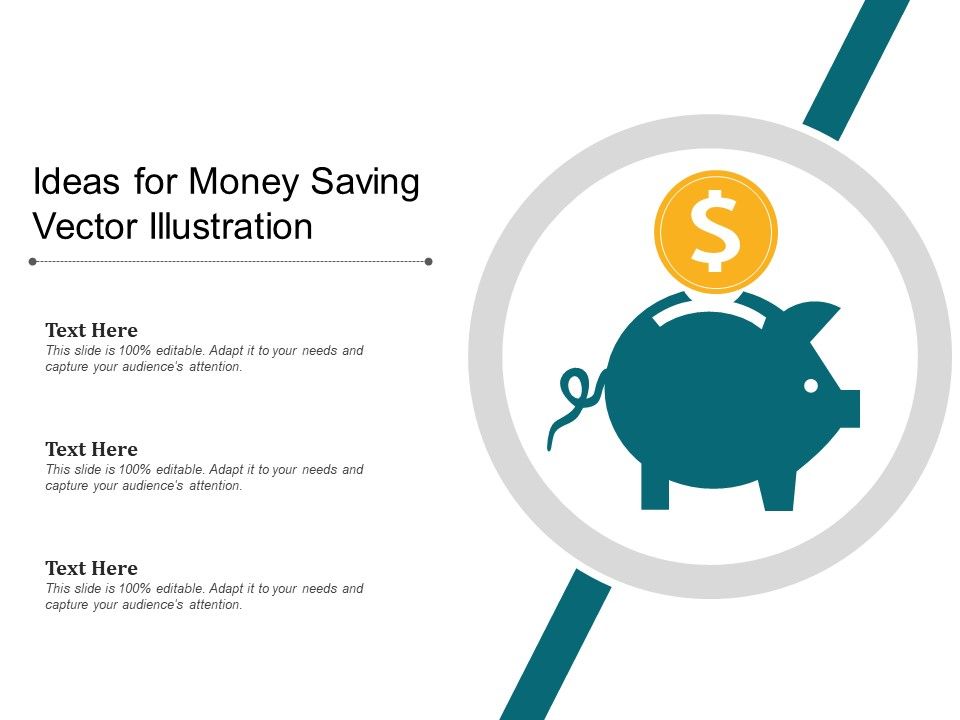 Ideas for Money Saving Vector Illustration

Text Here
This slide is 100% editable. Adapt it to your needs and capture your audience's attention.

Text Here
This slide is 100% editable. Adapt it to your needs and capture your audience's attention.

Text Here
This slide is 100% editable. Adapt it to your needs and capture your audience's attention.

$